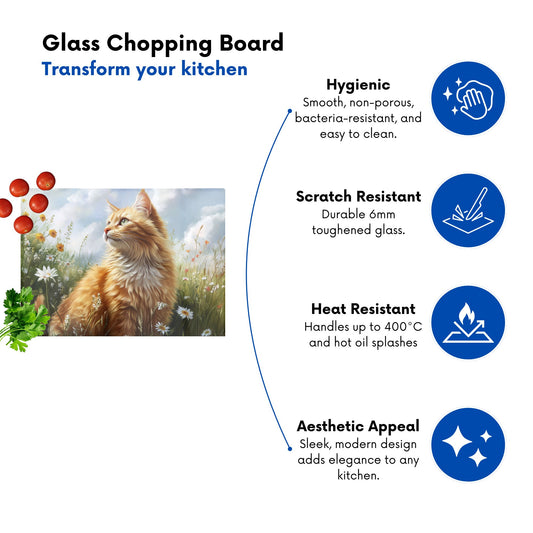 Glass Chopping Board
Transform your kitchen

Hygienic
Smooth, non-porous, bacteria-resistant, and easy to clean.

Scratch Resistant
Durable 6mm toughened glass.

Heat Resistant
Handles up to 400°C and hot oil splashes

Aesthetic Appeal
Sleek, modern design adds elegance to any kitchen.